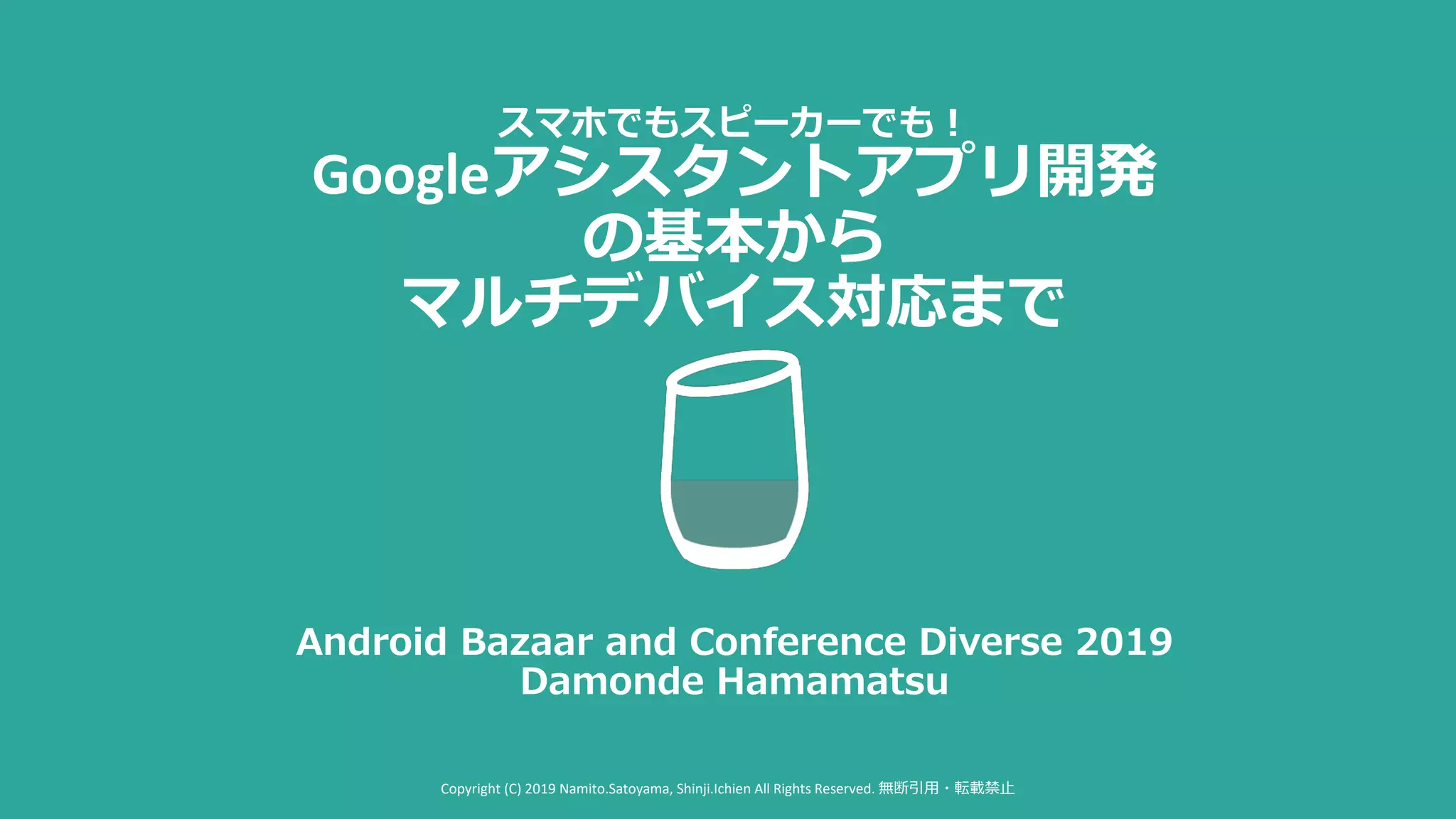 スマホでもスピーカーでも！
Googleアシスタントアプリ開発
の基本から
マルチデバイス対応まで

Android Bazaar and Conference Diverse 2019
Damonde Hamamatsu

Copyright (C) 2019 Namito.Satoyama, Shinji.Ichien All Rights Reserved. 無断引用・転載禁止